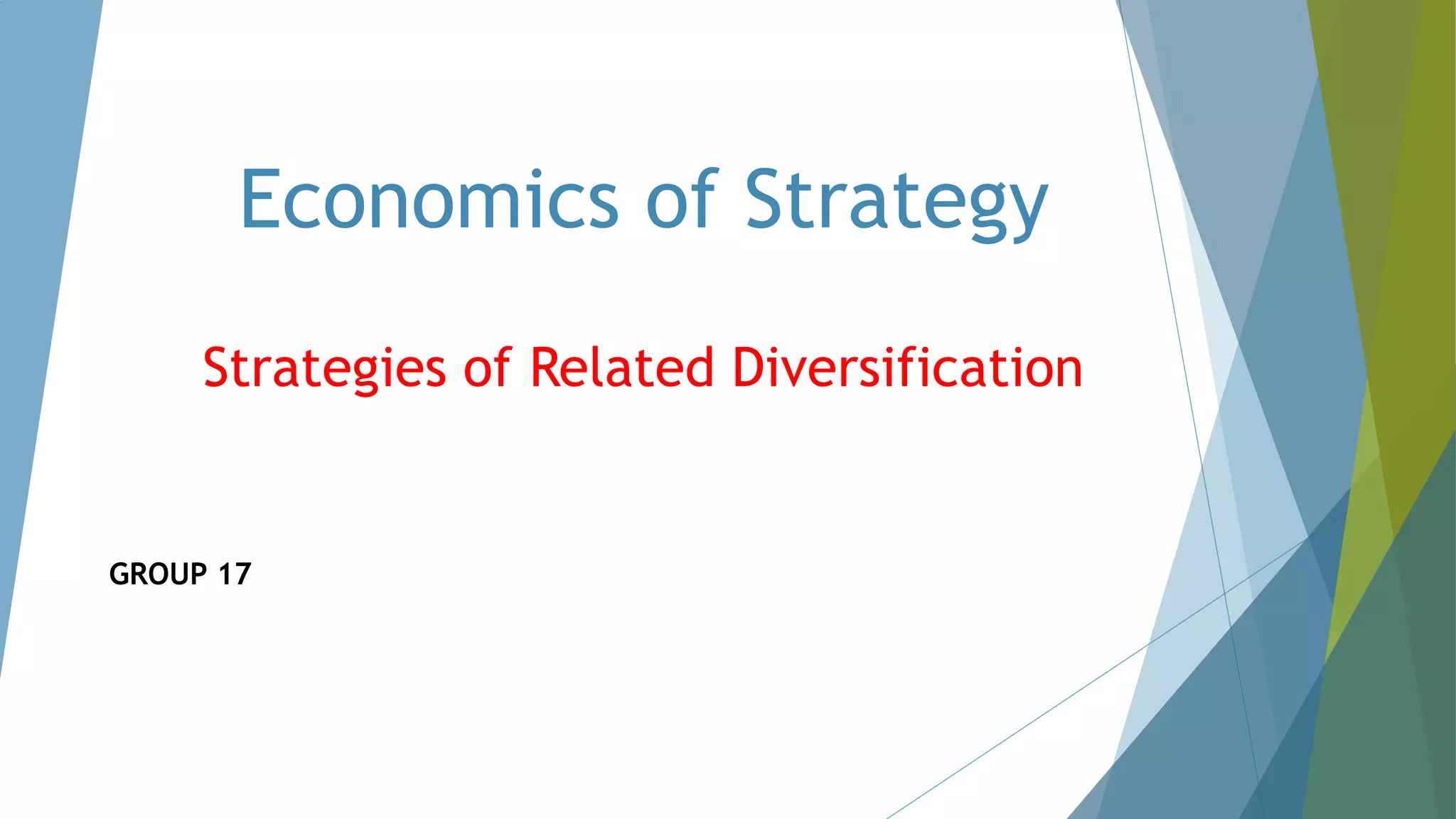 Economics of Strategy

Strategies of Related Diversification

GROUP 17